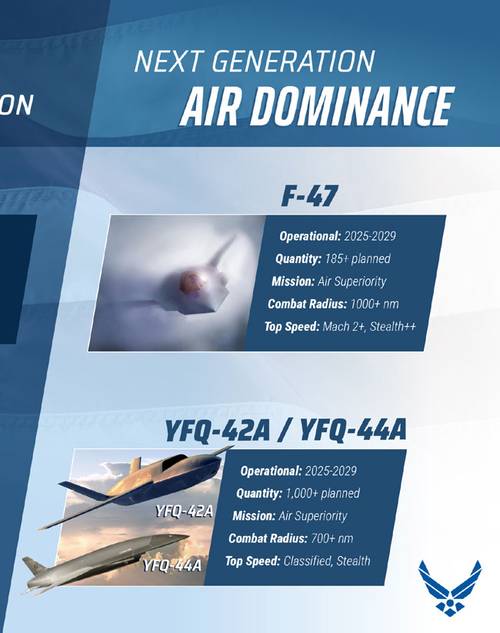 ON

NEXT GENERATION
AIR DOMINANCE

F-47

Operational: 2025-2029
Quantity: 185+ planned
Mission: Air Superiority
Combat Radius: 1000+ nm
Top Speed: Mach 2+, Stealth++

YFQ-42A / YFQ-44A

YFQ-42A
YFQ-44A

Operational: 2025-2029
Quantity: 1,000+ planned
Mission: Air Superiority
Combat Radius: 700+ nm
Top Speed: Classified, Stealth